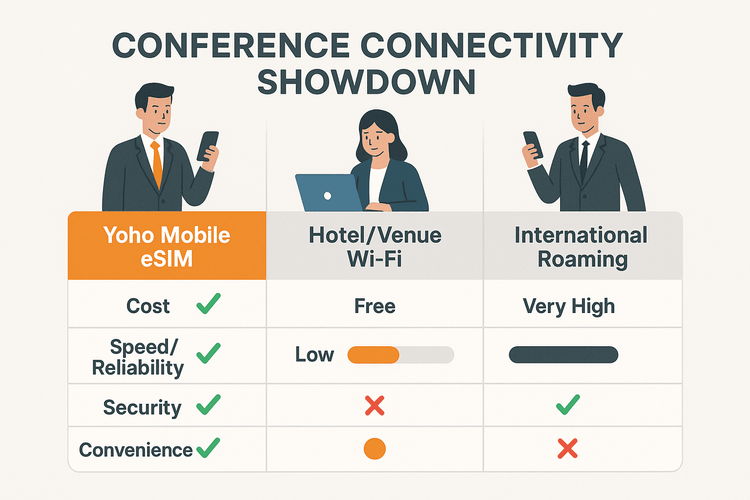 CONFERENCE CONNECTIVITY SHOWDOWN

| Yoho Mobile eSIM | Hotel/Venue Wi-Fi | International Roaming |
|---|---|---|
| Cost ✓ | Free | Very High |
| Speed/ Reliability ✓ | Low | |
| Security ✓ | ✗ | ✓ |
| Convenience ✓ | | ✗ |